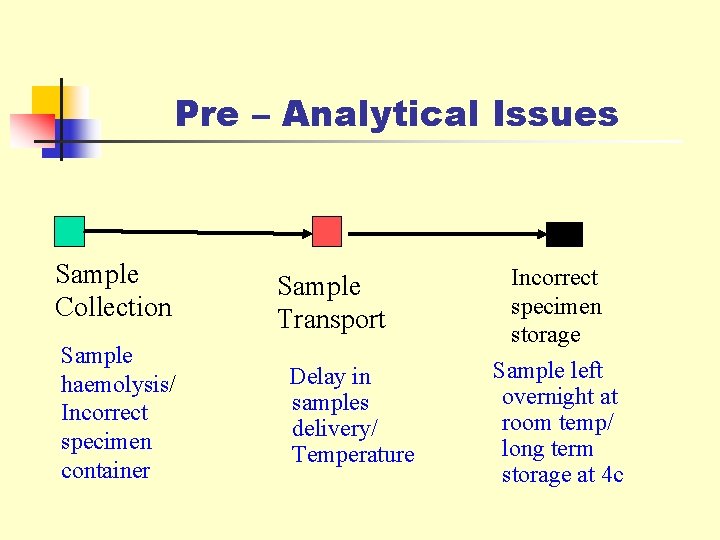 Pre – Analytical Issues

Sample Collection

Sample haemolysis/ Incorrect specimen container

Sample Transport

Delay in samples delivery/ Temperature

Incorrect specimen storage

Sample left overnight at room temp/ long term storage at 4c